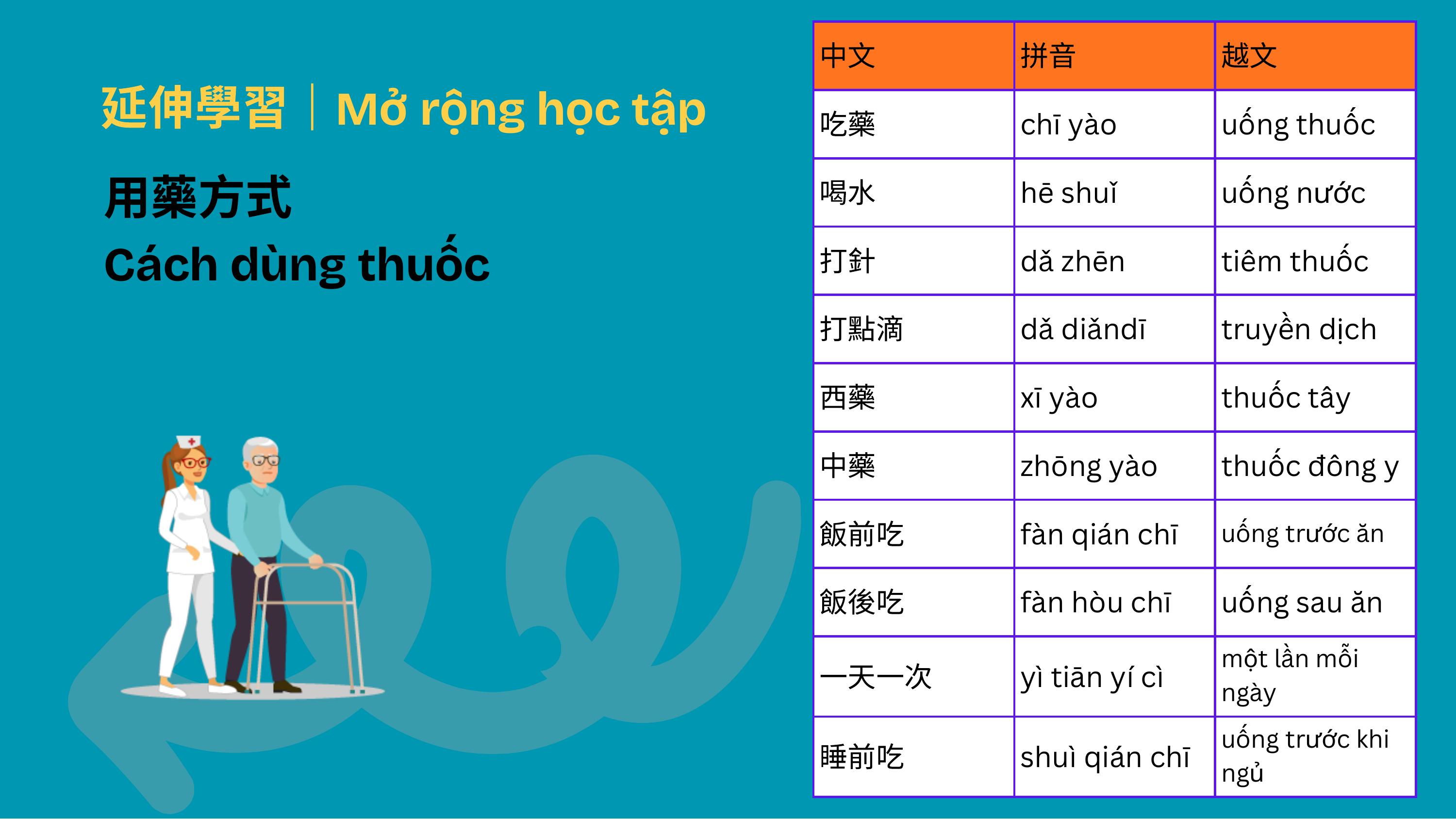 延伸學習 | Mở rộng học tập

用藥方式
Cách dùng thuốc

| 中文 | 拼音 | 越文 |
|---|---|---|
| 吃藥 | chī yào | uống thuốc |
| 喝水 | hē shuǐ | uống nước |
| 打針 | dǎ zhēn | tiêm thuốc |
| 打點滴 | dǎ diǎndī | truyền dịch |
| 西藥 | xī yào | thuốc tây |
| 中藥 | zhōng yào | thuốc đông y |
| 飯前吃 | fàn qián chī | uống trước ăn |
| 飯後吃 | fàn hòu chī | uống sau ăn |
| 一天一次 | yì tiān yí cì | một lần mỗi ngày |
| 睡前吃 | shuì qián chī | uống trước khi ngủ |